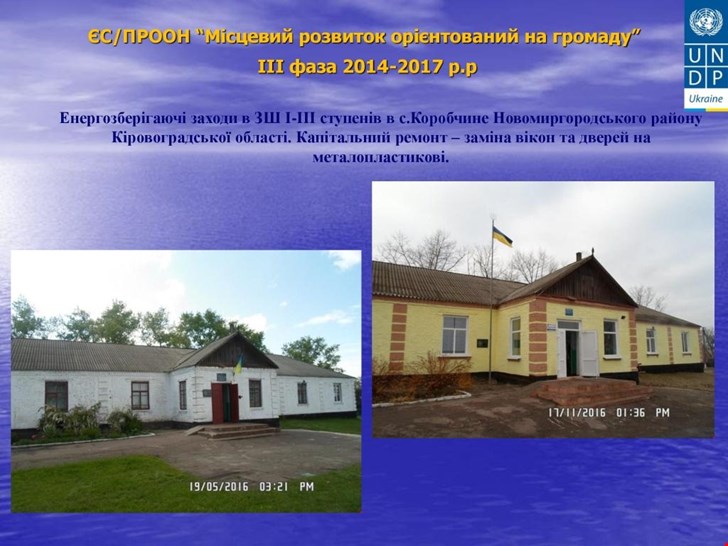 ЄС/ПРООН "Місцевий розвиток орієнтований на громаду"
ІІІ фаза 2014-2017 р.р

U N
D P
Ukraine

Енергозберігаючі заходи в ЗШ І-ІІІ ступенів в с.Коробчине Новомиргородського району Кіровоградської області. Капітальний ремонт – заміна вікон та дверей на металопластикові.

19/05/2016 03:21 PM

17/11/2016 01:36 PM